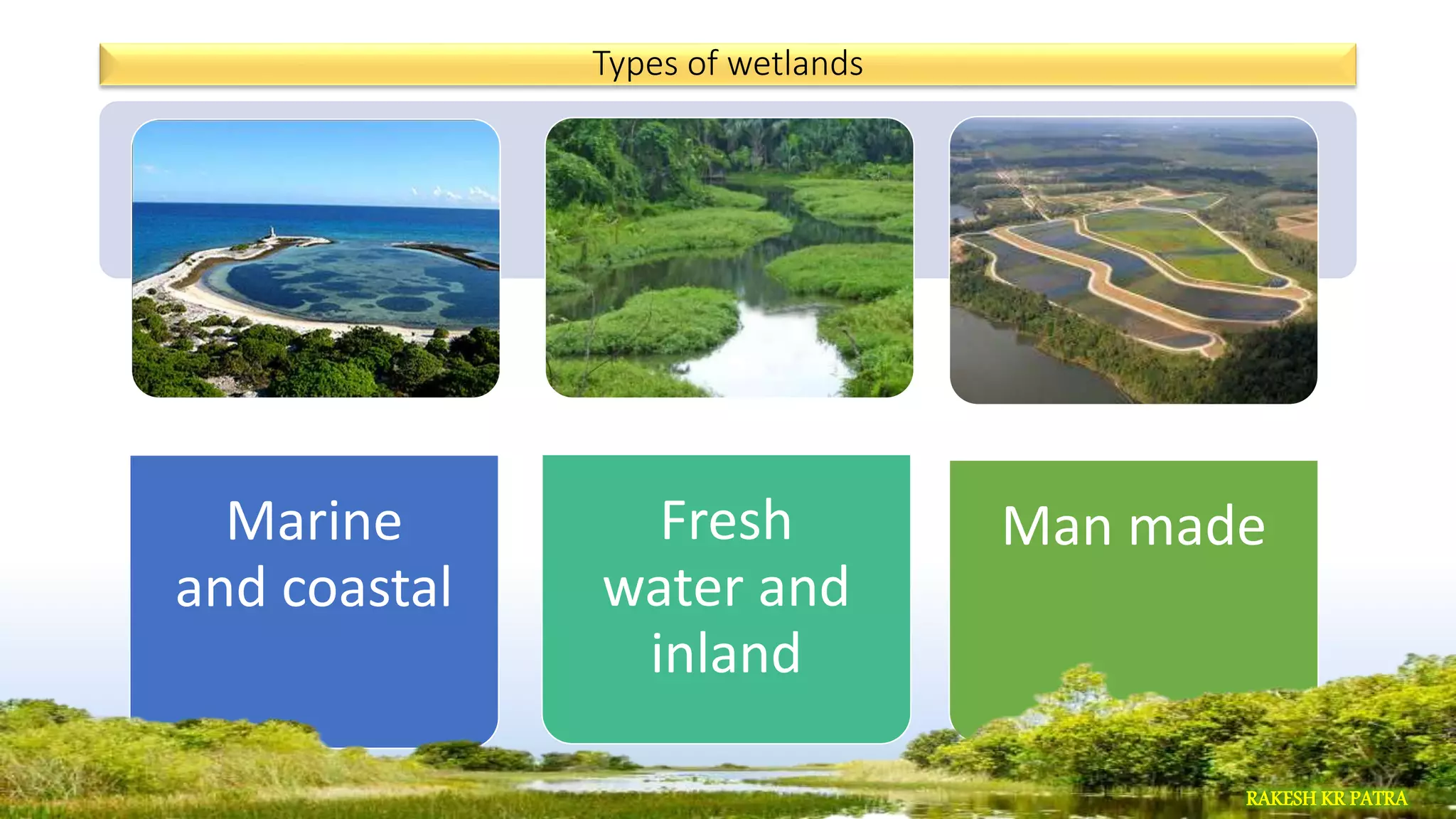 Types of wetlands

Marine and coastal

Fresh water and inland

Man made

RAKESH KR PATRA